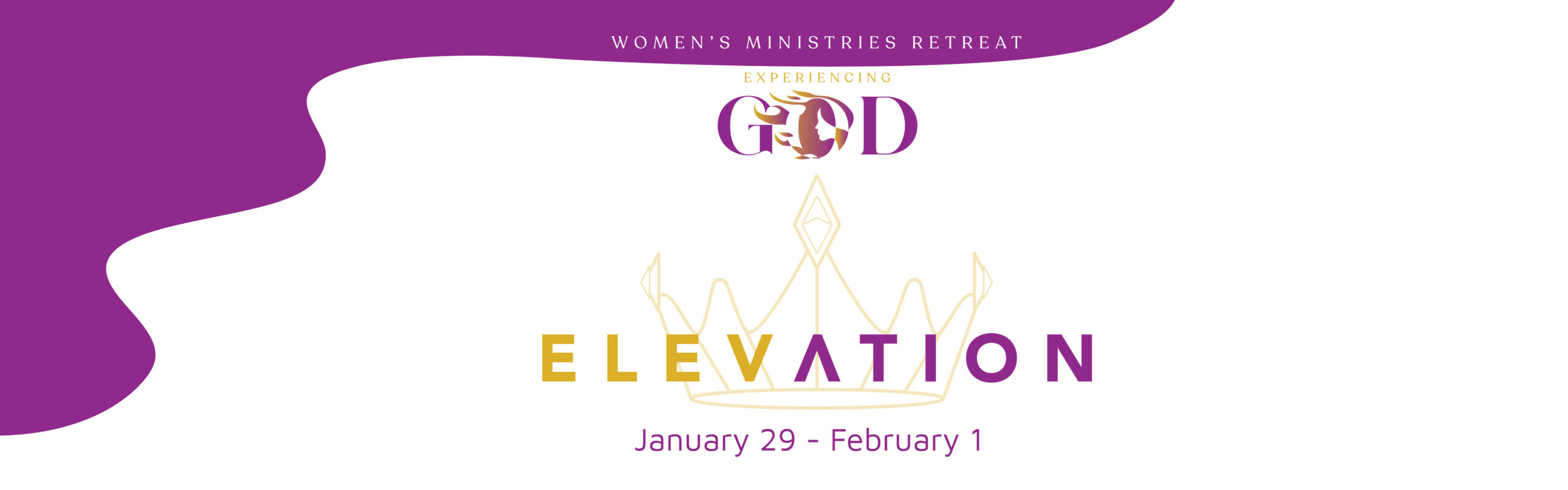 WOMEN'S MINISTRIES RETREAT

EXPERIENCING
GOD

ELEVATION

January 29 - February 1